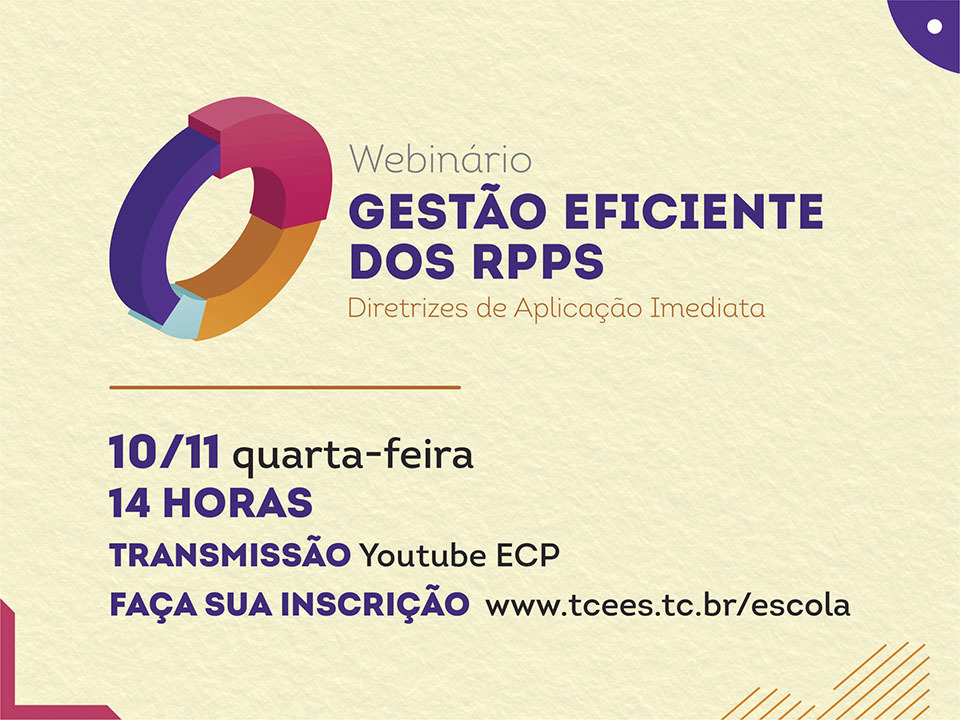 Webinário
GESTÃO EFICIENTE DOS RPPS
Diretrizes de Aplicação Imediata

10/11 quarta-feira
14 HORAS
TRANSMISSÃO Youtube ECP
FAÇA SUA INSCRIÇÃO www.tcees.tc.br/escola